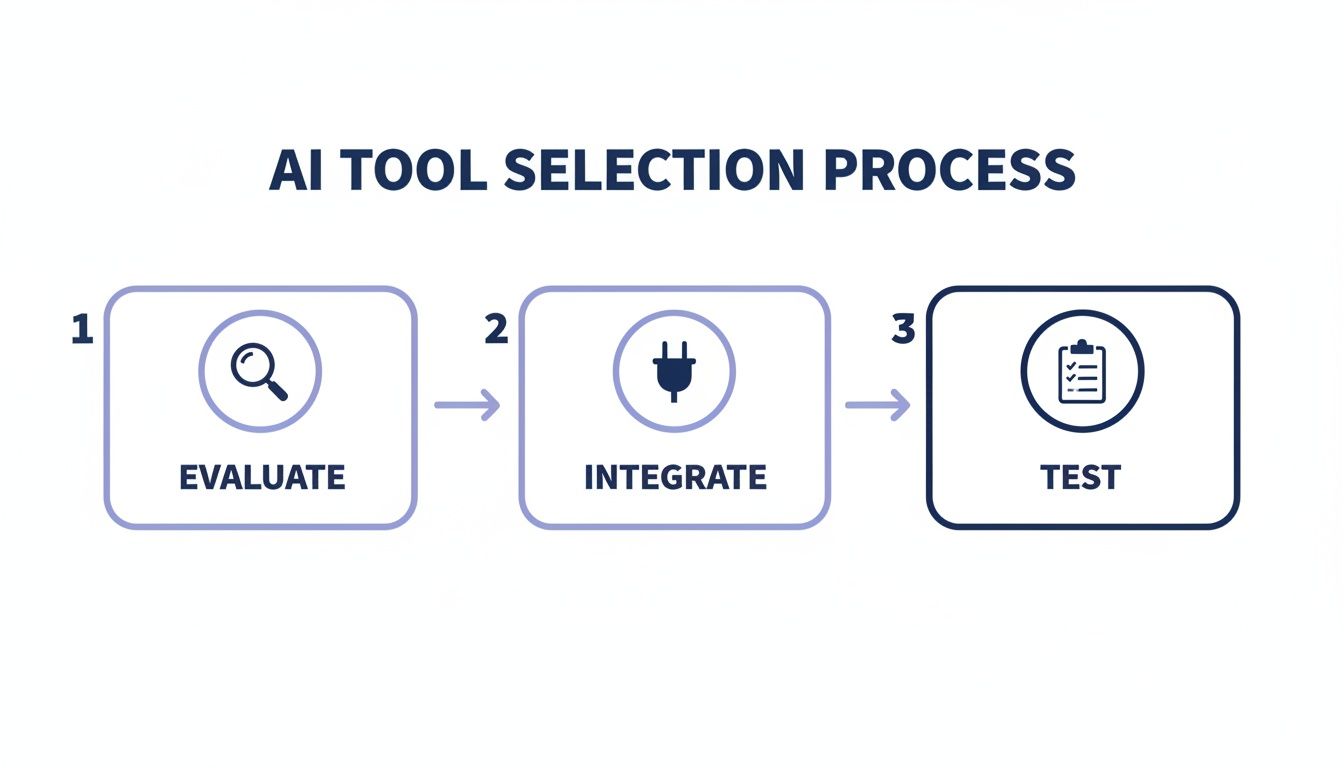 AI TOOL SELECTION PROCESS

1
EVALUATE

2
INTEGRATE

3
TEST